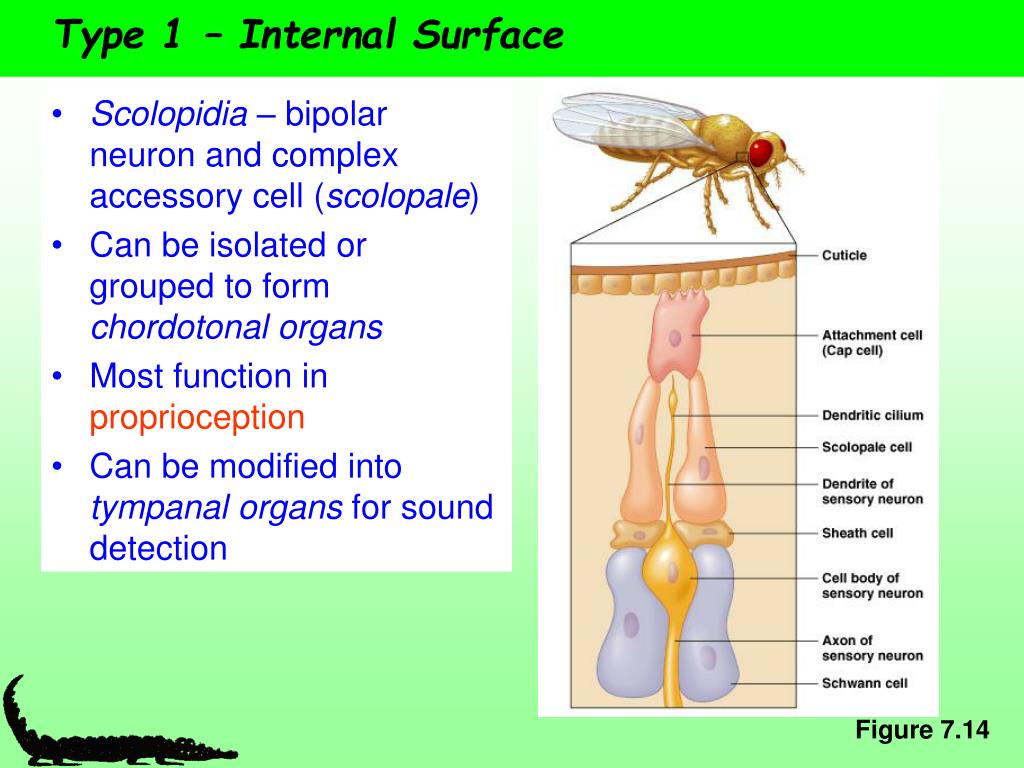 Type 1 – Internal Surface

• Scolopidia – bipolar neuron and complex accessory cell (scolopale)
• Can be isolated or grouped to form chordotonal organs
• Most function in proprioception
• Can be modified into tympanal organs for sound detection

Cuticle
Attachment cell (Cap cell)
Dendritic cilium
Scolopale cell
Dendrite of sensory neuron
Sheath cell
Cell body of sensory neuron
Axon of sensory neuron
Schwann cell

Figure 7.14